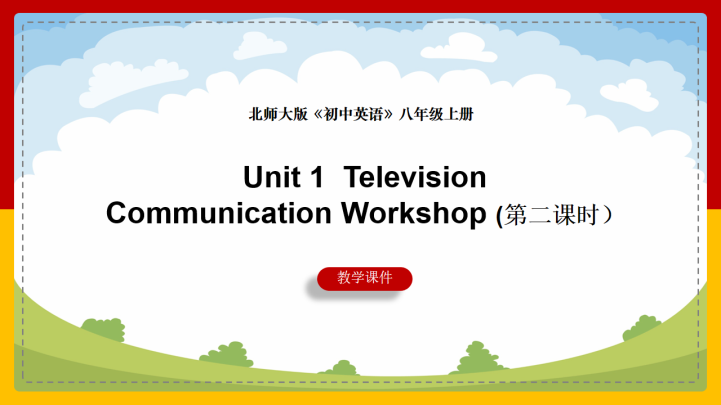 北师大版《初中英语》八年级上册

Unit 1 Television
Communication Workshop (第二课时）

教学课件